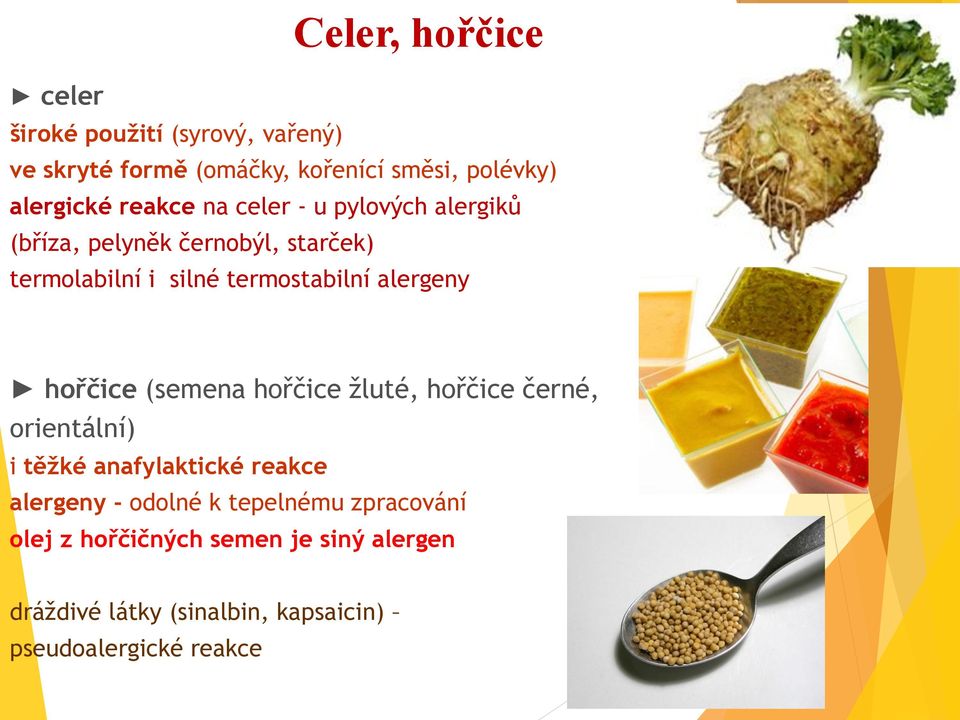 Celer, hořčice

► celer

široké použití (syrový, vařený)
ve skryté formě (omáčky, kořenící směsi, polévky)
alergické reakce na celer - u pylových alergiků (bříza, pelyněk černobýl, starček)
termolabilní i silné termostabilní alergeny

► hořčice (semena hořčice žluté, hořčice černé, orientální)
i těžké anafylaktické reakce
alergeny - odolné k tepelnému zpracování
olej z hořčičných semen je siný alergen

dráždivé látky (sinalbin, kapsaicin) – pseudoalergické reakce